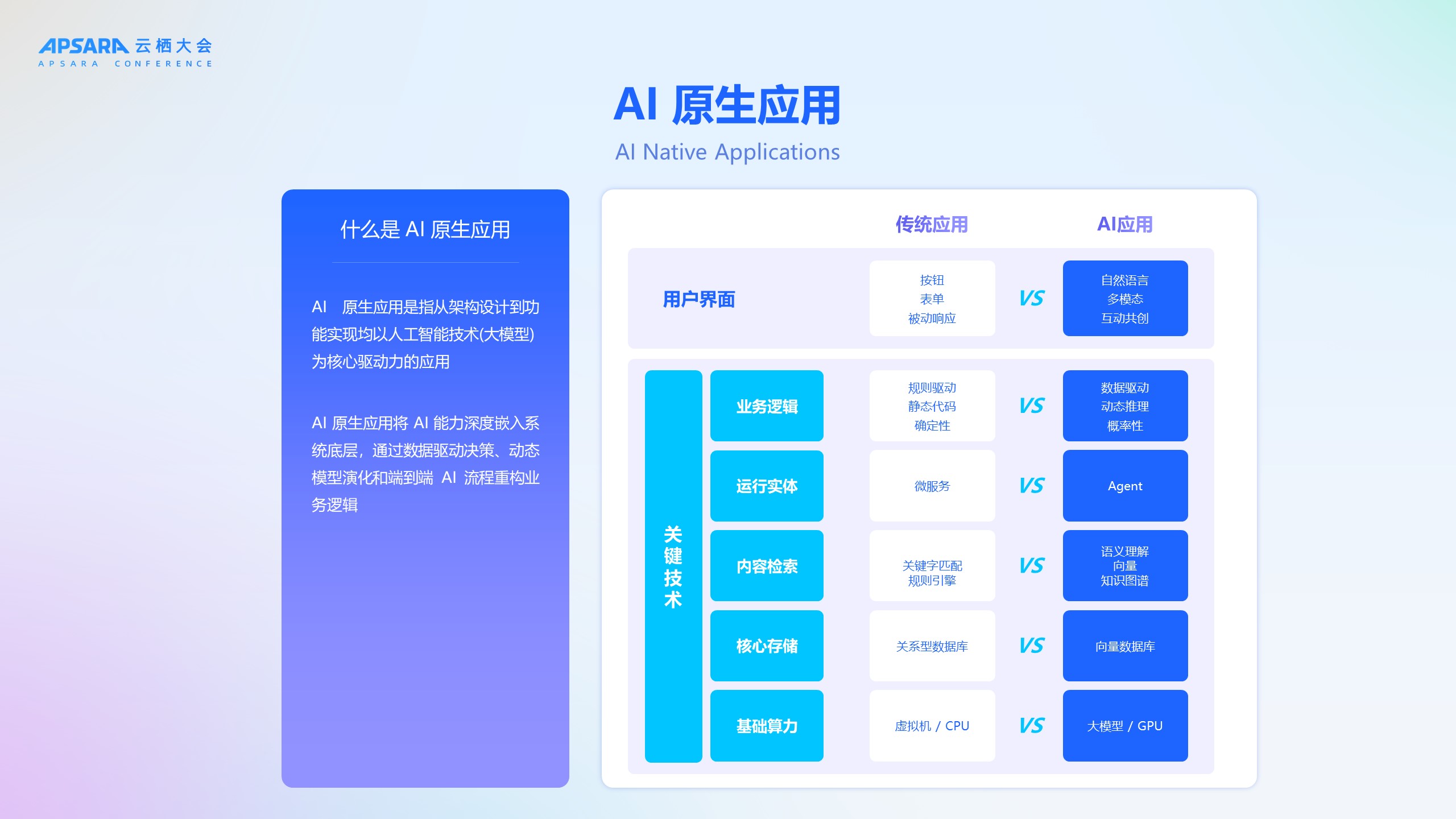 APSARA 云栖大会
APSARA CONFERENCE

AI 原生应用
AI Native Applications

什么是 AI 原生应用

AI 原生应用是指从架构设计到功能实现均以人工智能技术(大模型)为核心驱动力的应用

AI 原生应用将 AI 能力深度嵌入系统底层，通过数据驱动决策、动态模型演化和端到端 AI 流程重构业务逻辑

| | | 传统应用 | | AI应用 |
|---|---|---|---|---|
| 用户界面 | | 按钮 表单 被动响应 | VS | 自然语言 多模态 互动共创 |
| 关键技术 | 业务逻辑 | 规则驱动 静态代码 确定性 | VS | 数据驱动 动态推理 概率性 |
| | 运行实体 | 微服务 | VS | Agent |
| | 内容检索 | 关键字匹配 规则引擎 | VS | 语义理解 向量 知识图谱 |
| | 核心存储 | 关系型数据库 | VS | 向量数据库 |
| | 基础算力 | 虚拟机 / CPU | VS | 大模型 / GPU |